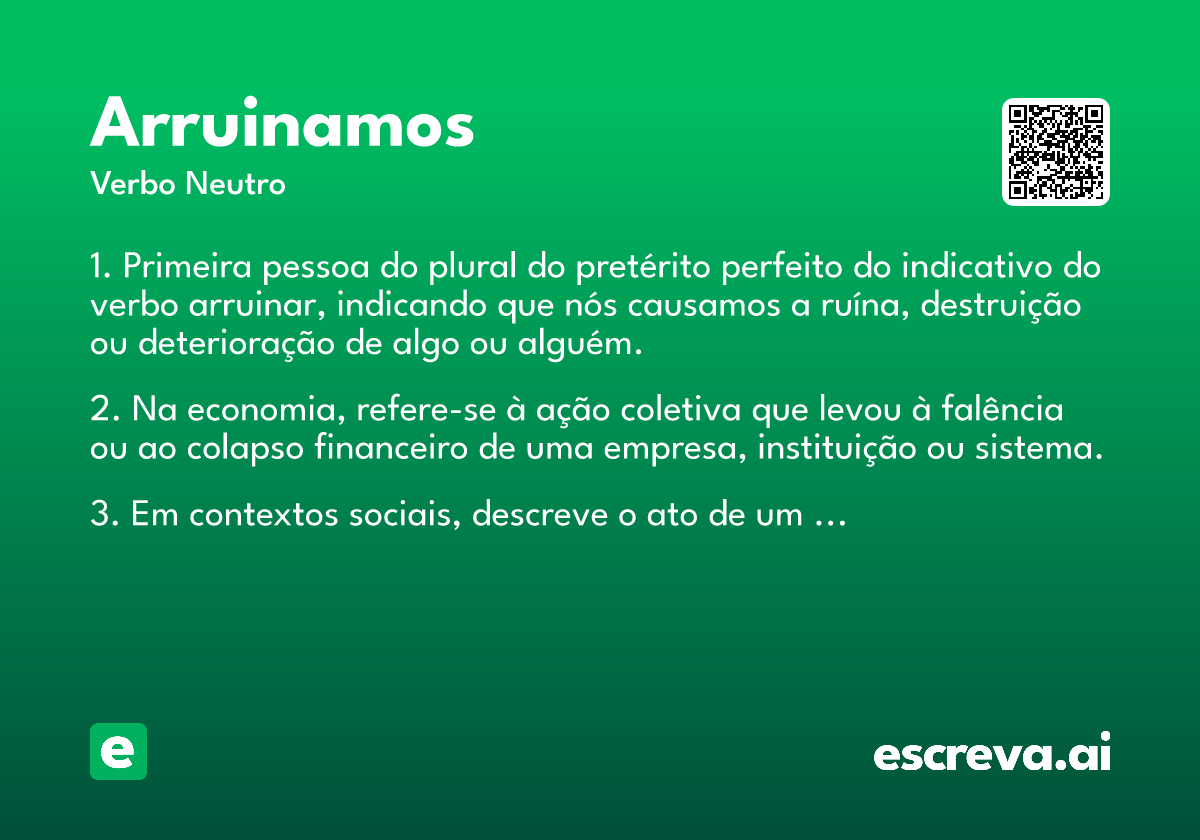 Arruinamos
Verbo Neutro

1. Primeira pessoa do plural do pretérito perfeito do indicativo do verbo arruinar, indicando que nós causamos a ruína, destruição ou deterioração de algo ou alguém.

2. Na economia, refere-se à ação coletiva que levou à falência ou ao colapso financeiro de uma empresa, instituição ou sistema.

3. Em contextos sociais, descreve o ato de um ...

e

escreva.ai